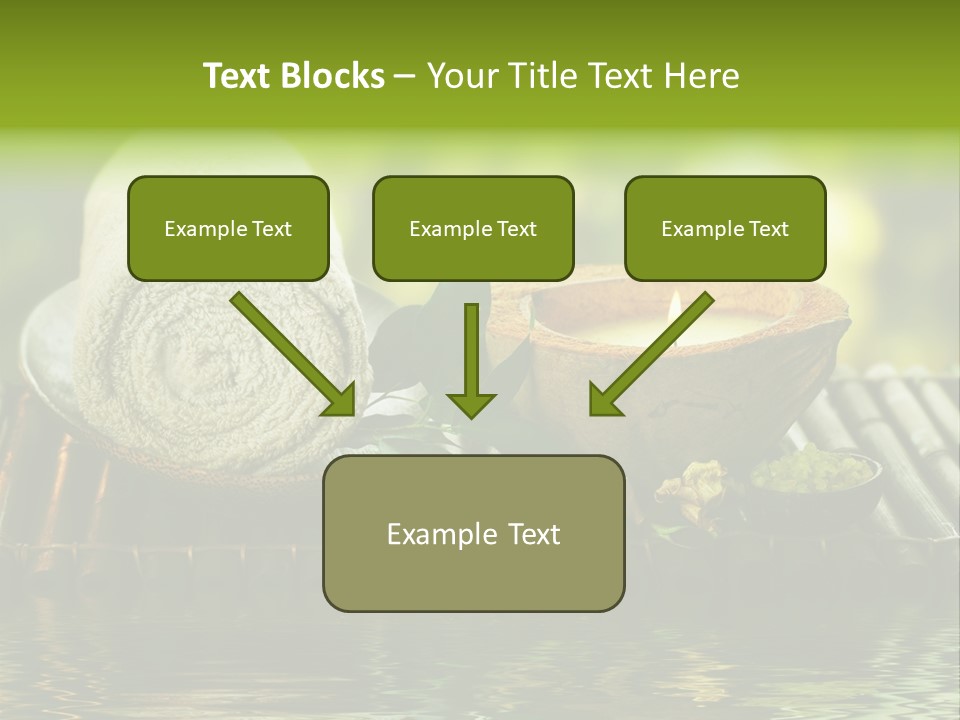 Text Blocks – Your Title Text Here

Example Text

Example Text

Example Text

Example Text